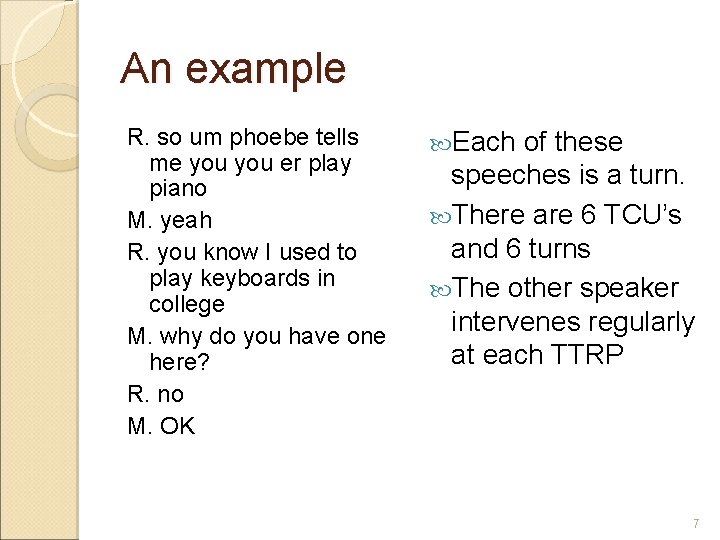 An example

R. so um phoebe tells me you you er play piano

M. yeah

R. you know I used to play keyboards in college

M. why do you have one here?

R. no

M. OK

Each of these speeches is a turn.

There are 6 TCU's and 6 turns

The other speaker intervenes regularly at each TTRP

7